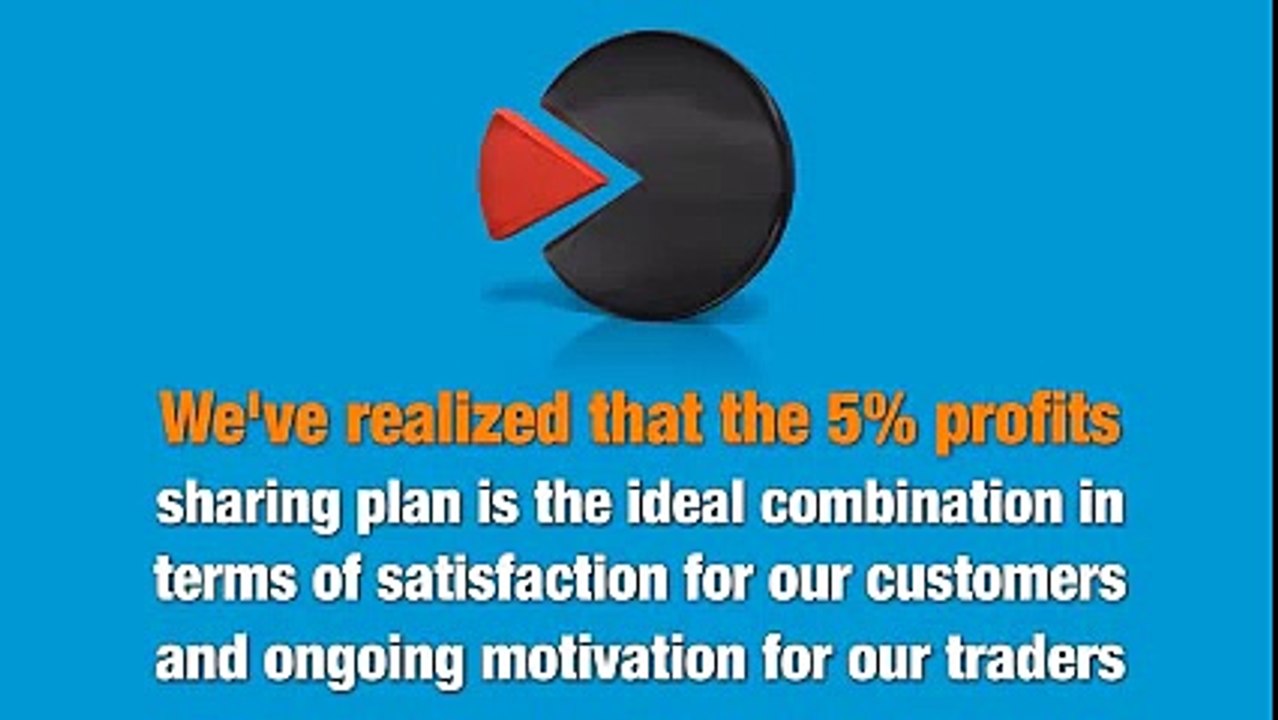 We've realized that the 5% profits sharing plan is the ideal combination in terms of satisfaction for our customers and ongoing motivation for our traders